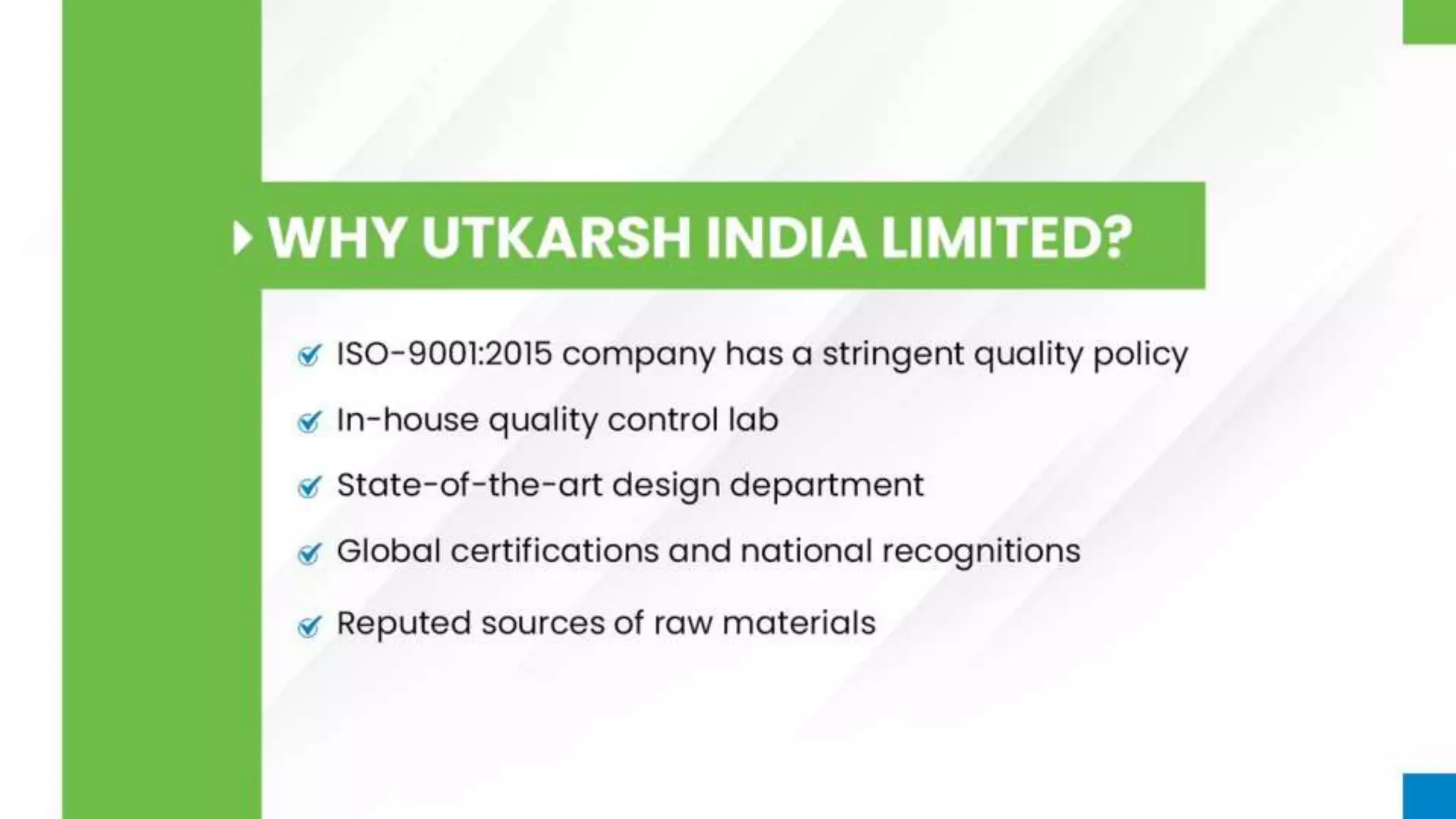 WHY UTKARSH INDIA LIMITED?

ISO-9001:2015 company has a stringent quality policy

In-house quality control lab

State-of-the-art design department

Global certifications and national recognitions

Reputed sources of raw materials